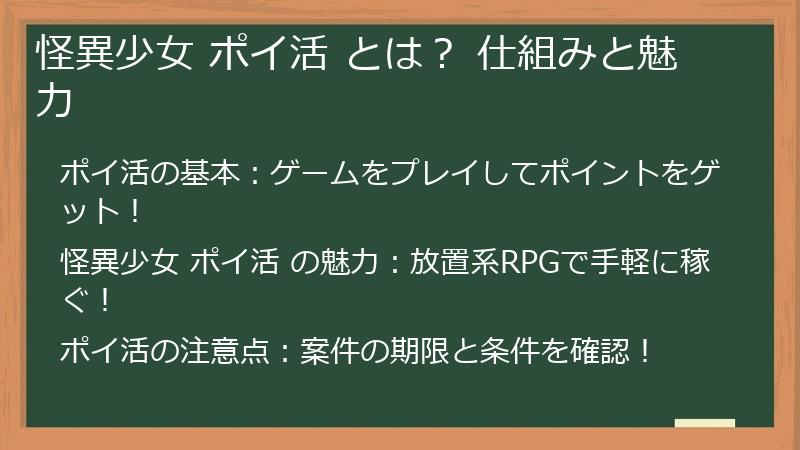 怪異少女 ポイ活 とは？ 仕組みと魅力

ポイ活の基本：ゲームをプレイしてポイントをゲット！

怪異少女 ポイ活 の魅力：放置系RPGで手軽に稼ぐ！

ポイ活の注意点：案件の期限と条件を確認！